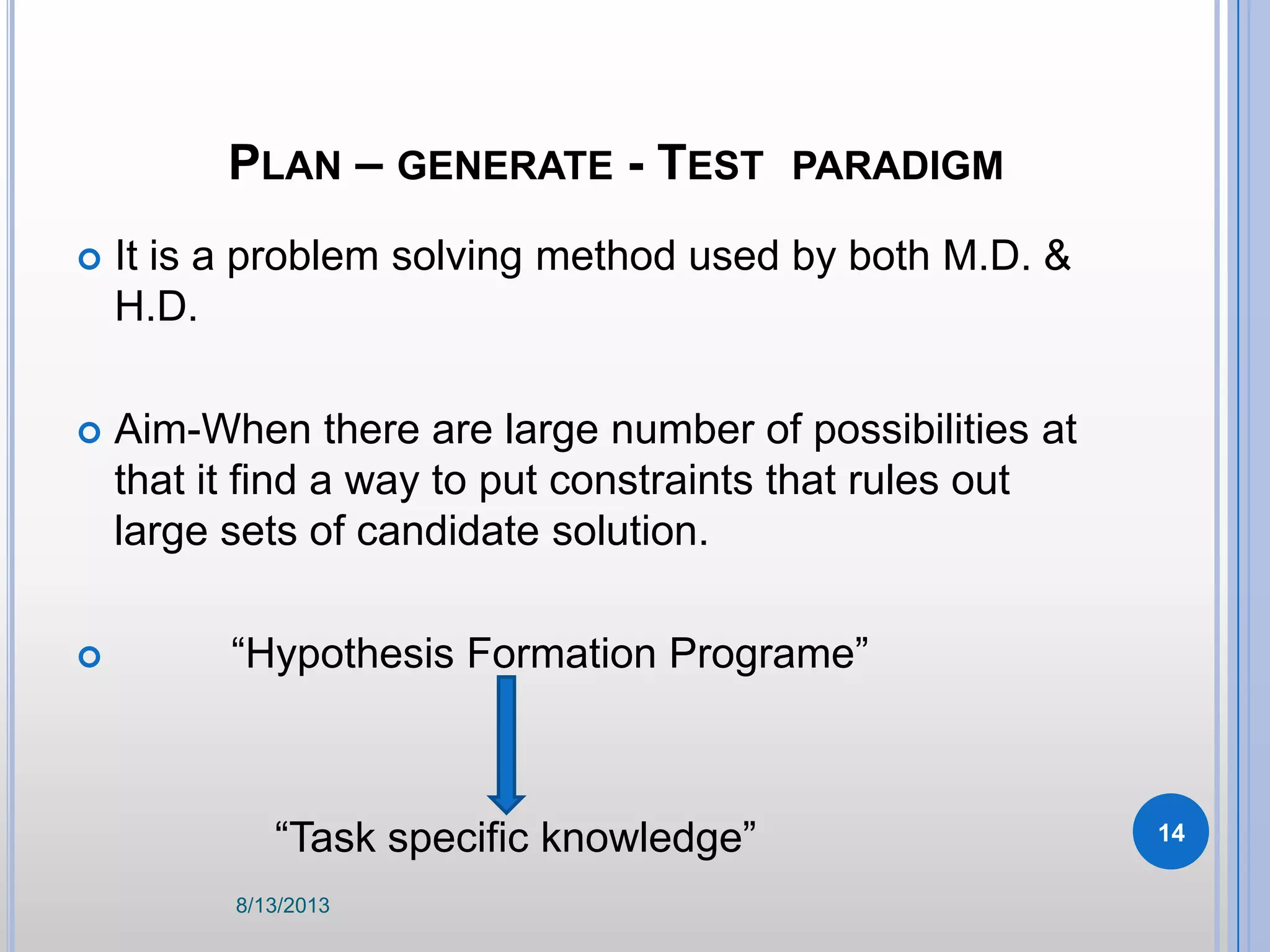 PLAN – GENERATE - TEST PARADIGM

It is a problem solving method used by both M.D. & H.D.

Aim-When there are large number of possibilities at that it find a way to put constraints that rules out large sets of candidate solution.

“Hypothesis Formation Programe”

“Task specific knowledge”

14

8/13/2013